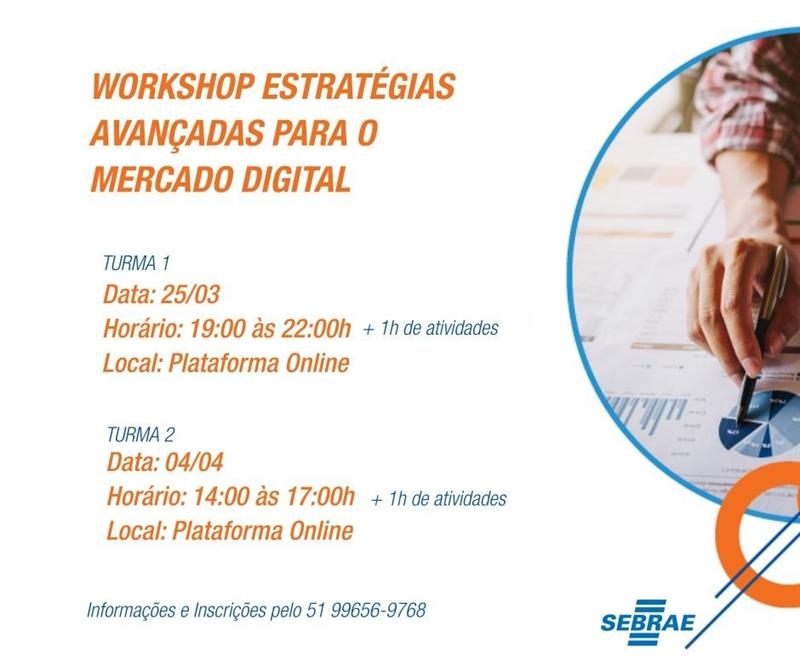 WORKSHOP ESTRATÉGIAS AVANÇADAS PARA O MERCADO DIGITAL

TURMA 1
Data: 25/03
Horário: 19:00 às 22:00h + 1h de atividades
Local: Plataforma Online

TURMA 2
Data: 04/04
Horário: 14:00 às 17:00h + 1h de atividades
Local: Plataforma Online

Informações e Inscrições pelo 51 99656-9768

SEBRAE